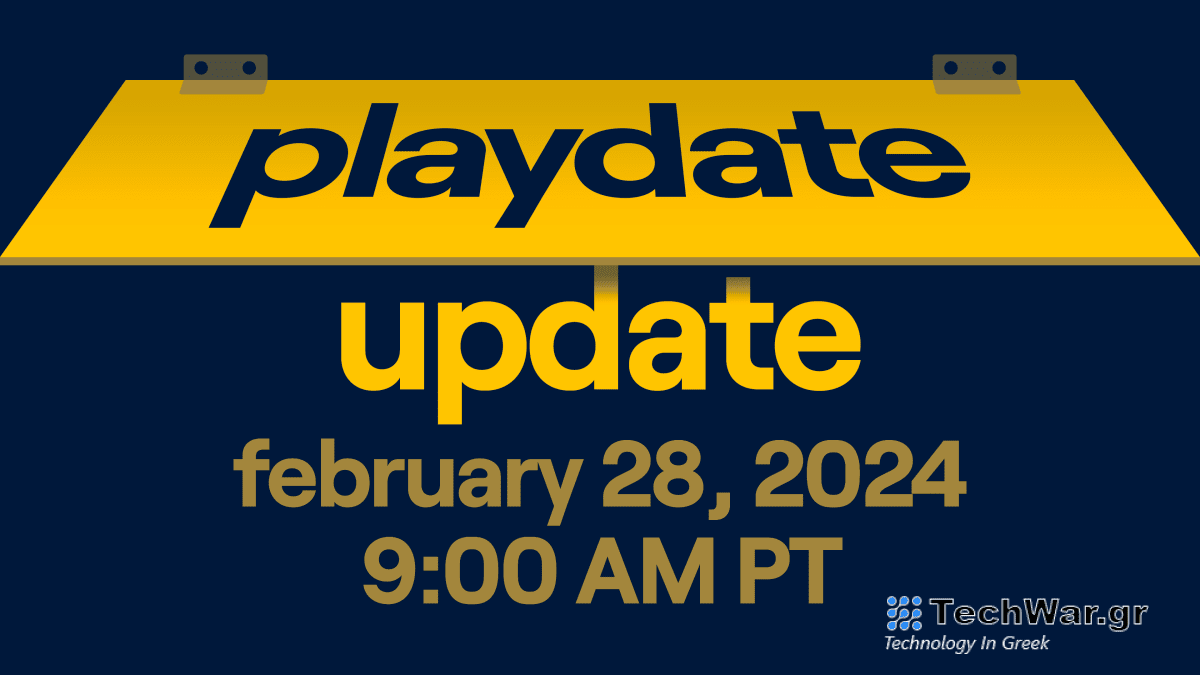 playdate

update

february 28, 2024
9:00 AM PT

TechWar.gr
Technology In Greek